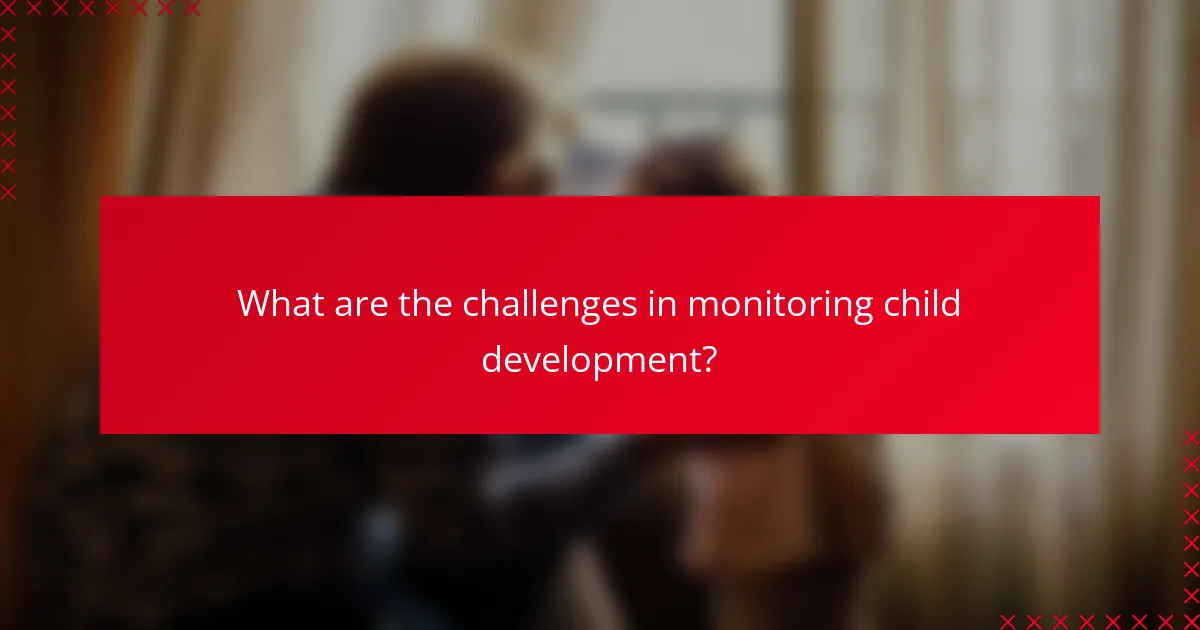 What are the challenges in monitoring child development?